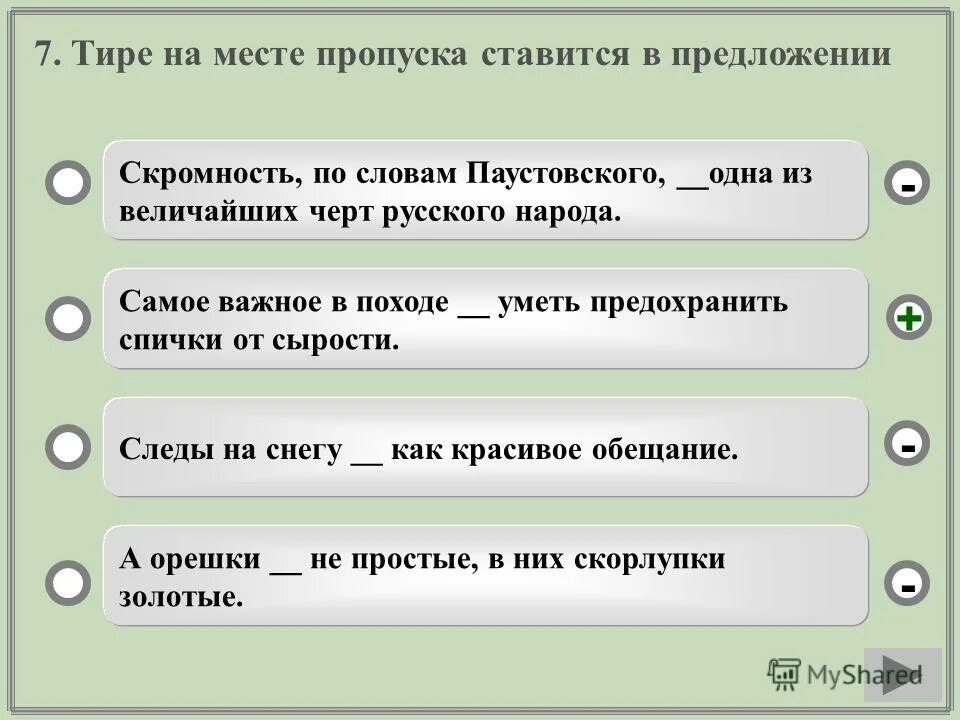 7. Тире на месте пропуска ставится в предложении

Скромность, по словам Паустовского, __одна из величайших черт русского народа.

-

Самое важное в походе __ уметь предохранить спички от сырости.

+

Следы на снегу __ как красивое обещание.

-

А орешки __ не простые, в них скорлупки золотые.

-

MyShared